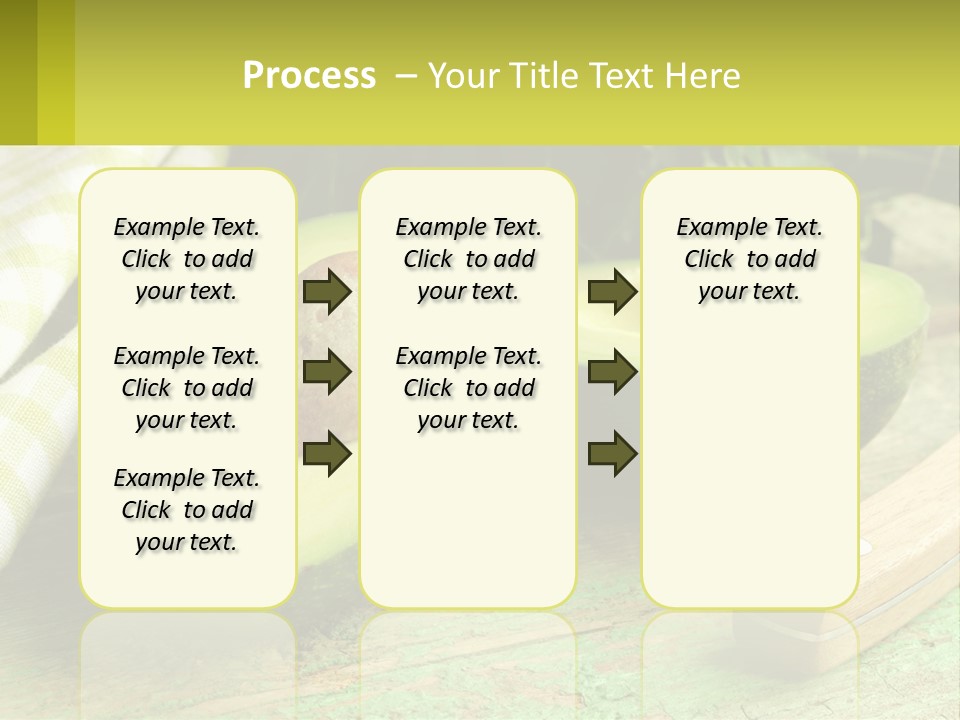 Process – Your Title Text Here

Example Text. Click to add your text.

Example Text. Click to add your text.

Example Text. Click to add your text.

Example Text. Click to add your text.

Example Text. Click to add your text.

Example Text. Click to add your text.